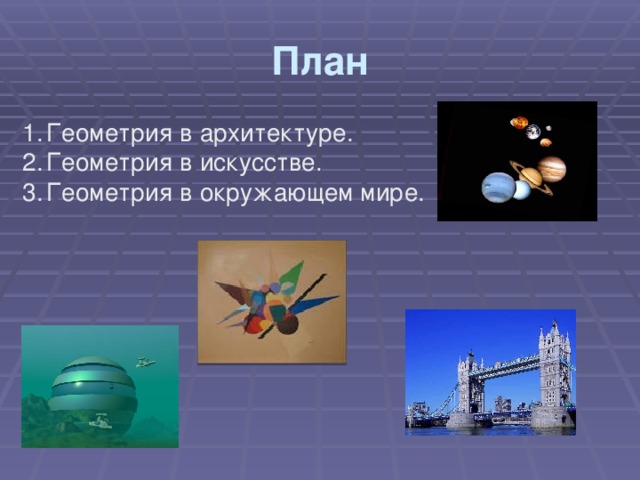 План

1. Геометрия в архитектуре.
2. Геометрия в искусстве.
3. Геометрия в окружающем мире.